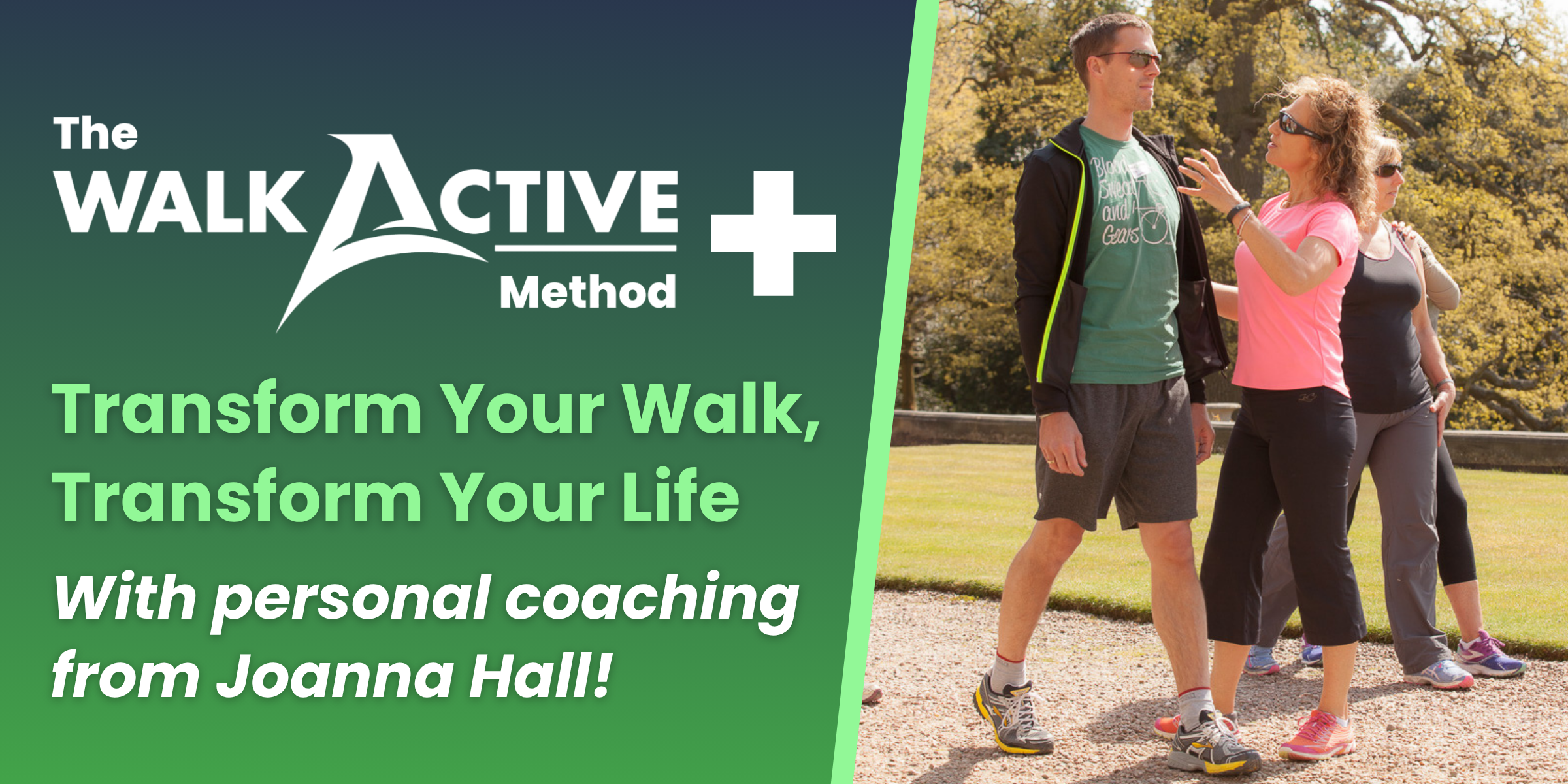 The WALK ACTIVE Method +

Transform Your Walk, Transform Your Life

With personal coaching from Joanna Hall!

Blood Sweat and Gears